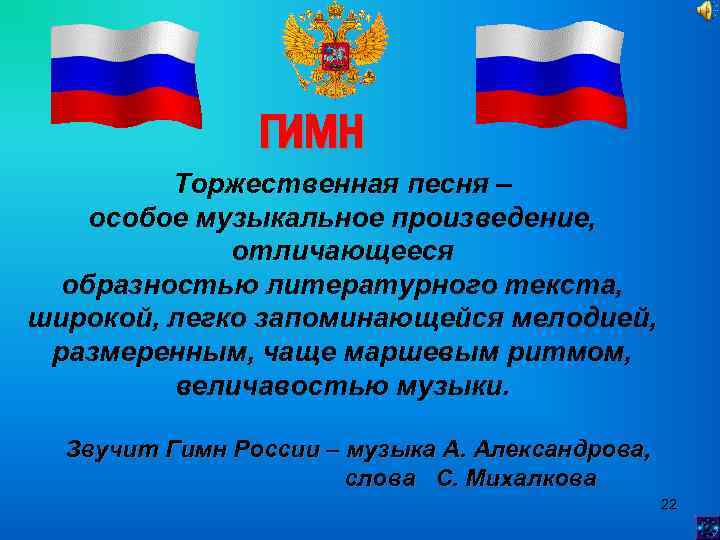 ГИМН

Торжественная песня – особое музыкальное произведение, отличающееся образностью литературного текста, широкой, легко запоминающейся мелодией, размеренным, чаще маршевым ритмом, величавостью музыки.

Звучит Гимн России – музыка А. Александрова, слова С. Михалкова

22